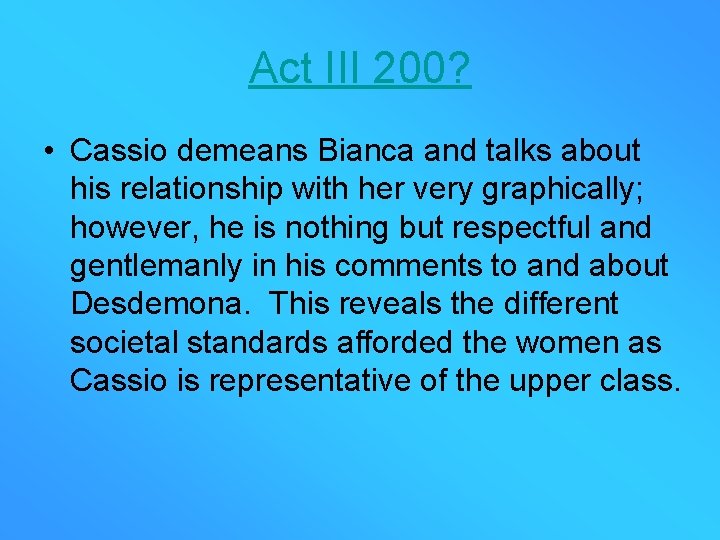 Act III 200?

• Cassio demeans Bianca and talks about his relationship with her very graphically; however, he is nothing but respectful and gentlemanly in his comments to and about Desdemona. This reveals the different societal standards afforded the women as Cassio is representative of the upper class.